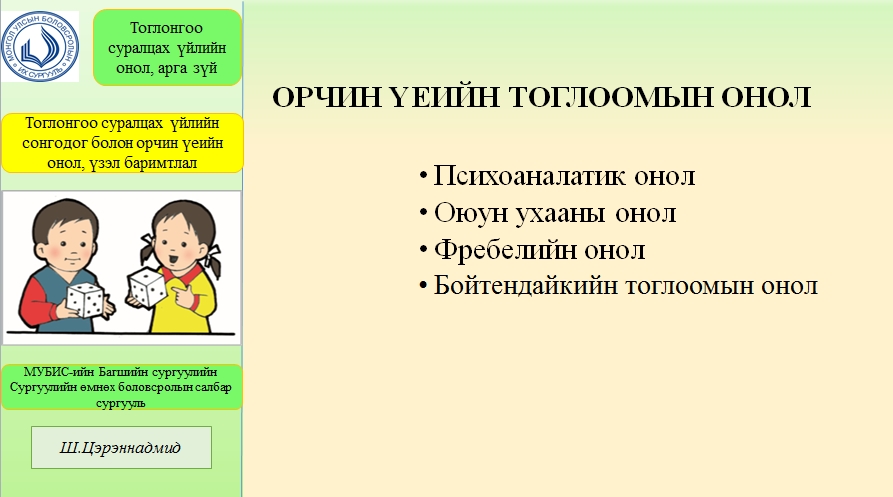 МОНГОЛ УЛСЫН БОЛОВСРОЛЫН ИХ СУРГУУЛЬ

Тоглонгоо суралцах үйлийн онол, арга зүй

Тоглонгоо суралцах үйлийн сонгодог болон орчин үеийн онол, үзэл баримтлал

МУБИС-ийн Багшийн сургуулийн Сургуулийн өмнөх боловсролын салбар сургууль

Ш.Цэрэннадмид

ОРЧИН ҮЕИЙН ТОГЛООМЫН ОНОЛ

• Психоаналатик онол
• Оюун ухааны онол
• Фребелийн онол
• Бойтендайкийн тоглоомын онол